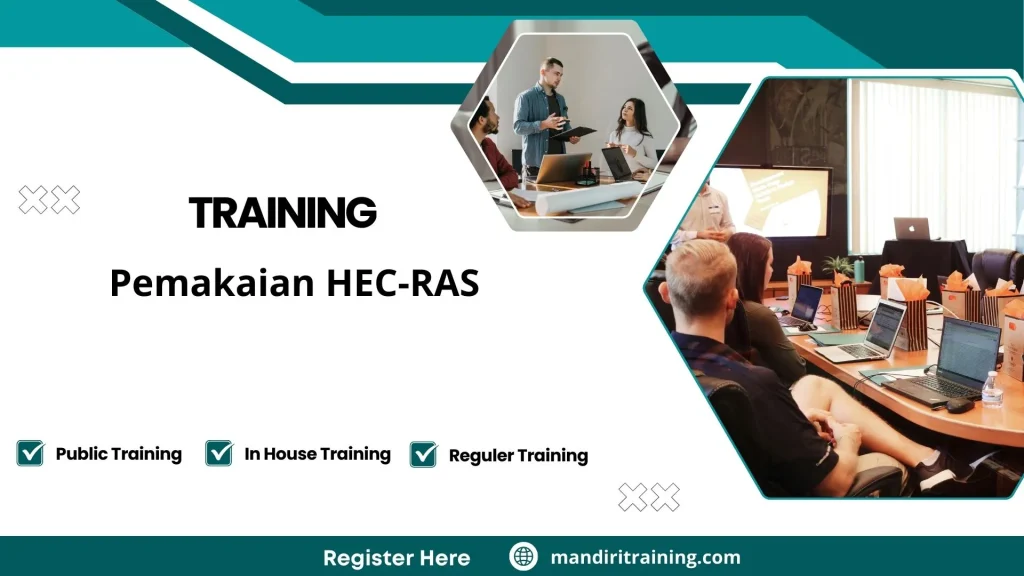 TRAINING

Pemakaian HEC-RAS

Public Training
In House Training
Reguler Training

Register Here
mandiritraining.com